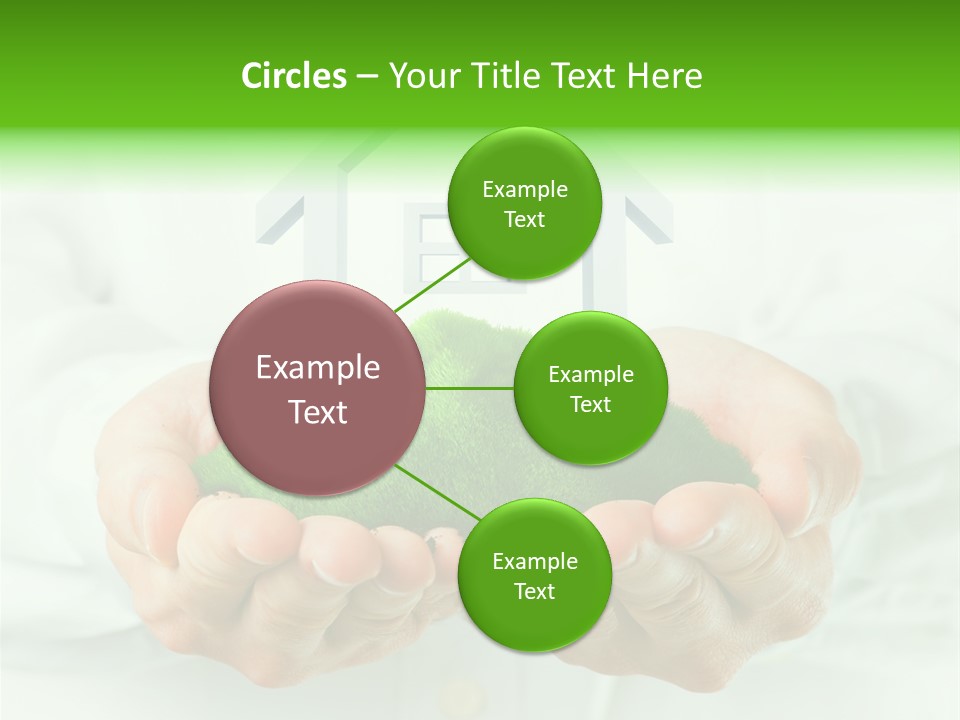 Circles – Your Title Text Here

Example Text

Example Text

Example Text

Example Text